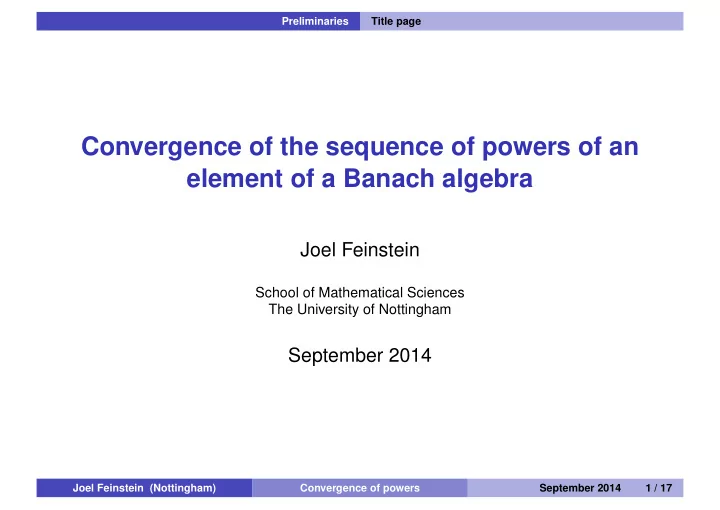 Preliminaries Title page

Convergence of the sequence of powers of an element of a Banach algebra

Joel Feinstein

School of Mathematical Sciences
The University of Nottingham

September 2014

Joel Feinstein (Nottingham) Convergence of powers September 2014 1 / 17